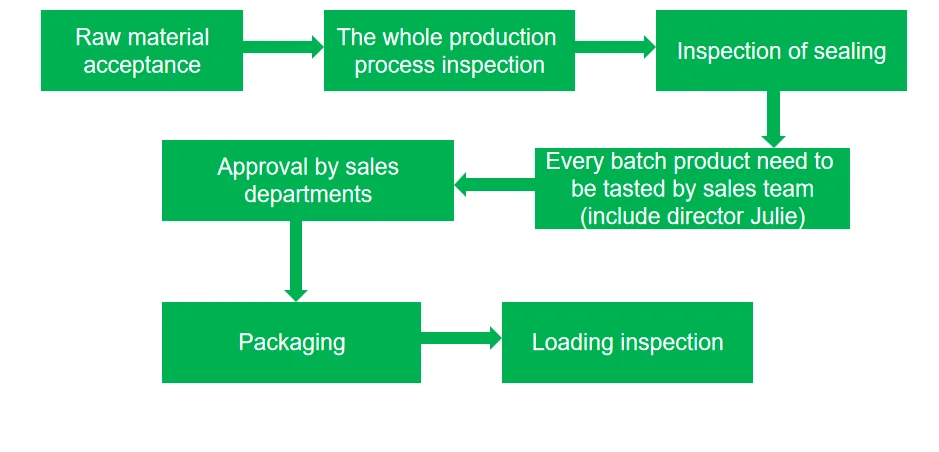 Raw material acceptance

The whole production process inspection

Inspection of sealing

Every batch product need to be tasted by sales team (include director Julie)

Approval by sales departments

Packaging

Loading inspection